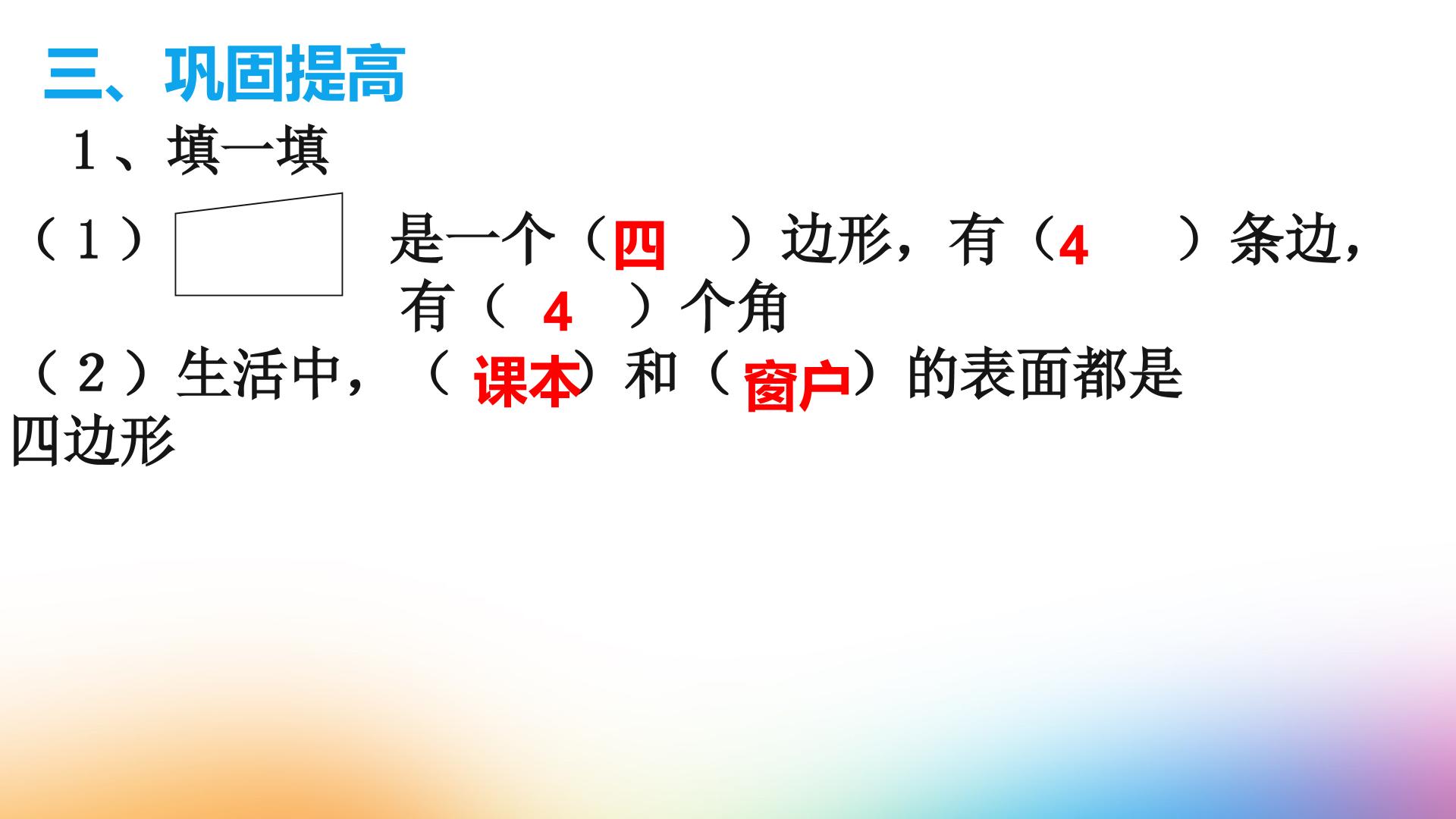 三、巩固提高

1、填一填

（1） 是一个（四 ）边形，有（4 ）条边，有（ 4 ）个角

（2）生活中，（ 课本）和（窗户）的表面都是四边形